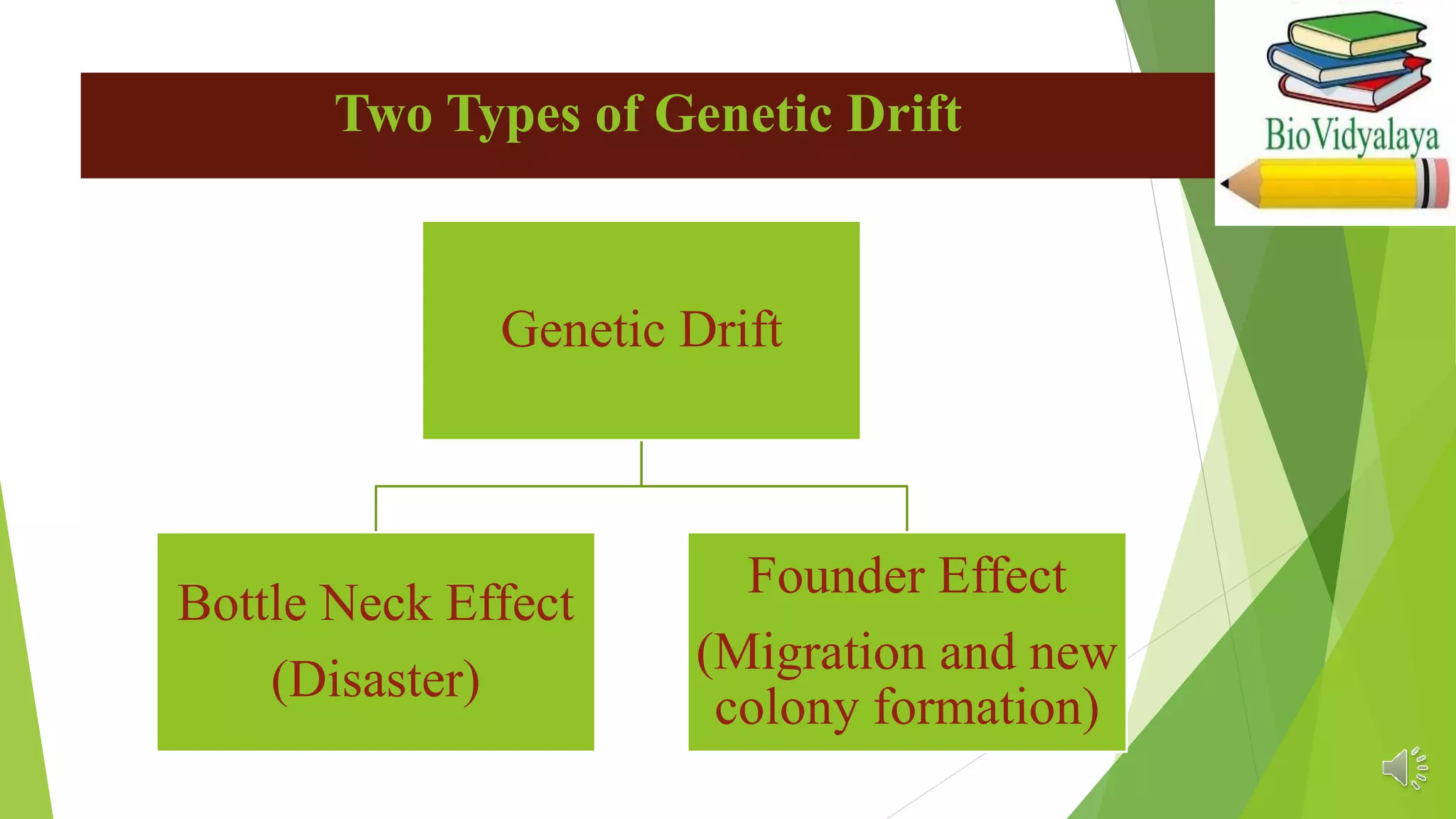 Two Types of Genetic Drift

BioVidyalaya

Genetic Drift

Bottle Neck Effect
(Disaster)

Founder Effect
(Migration and new colony formation)